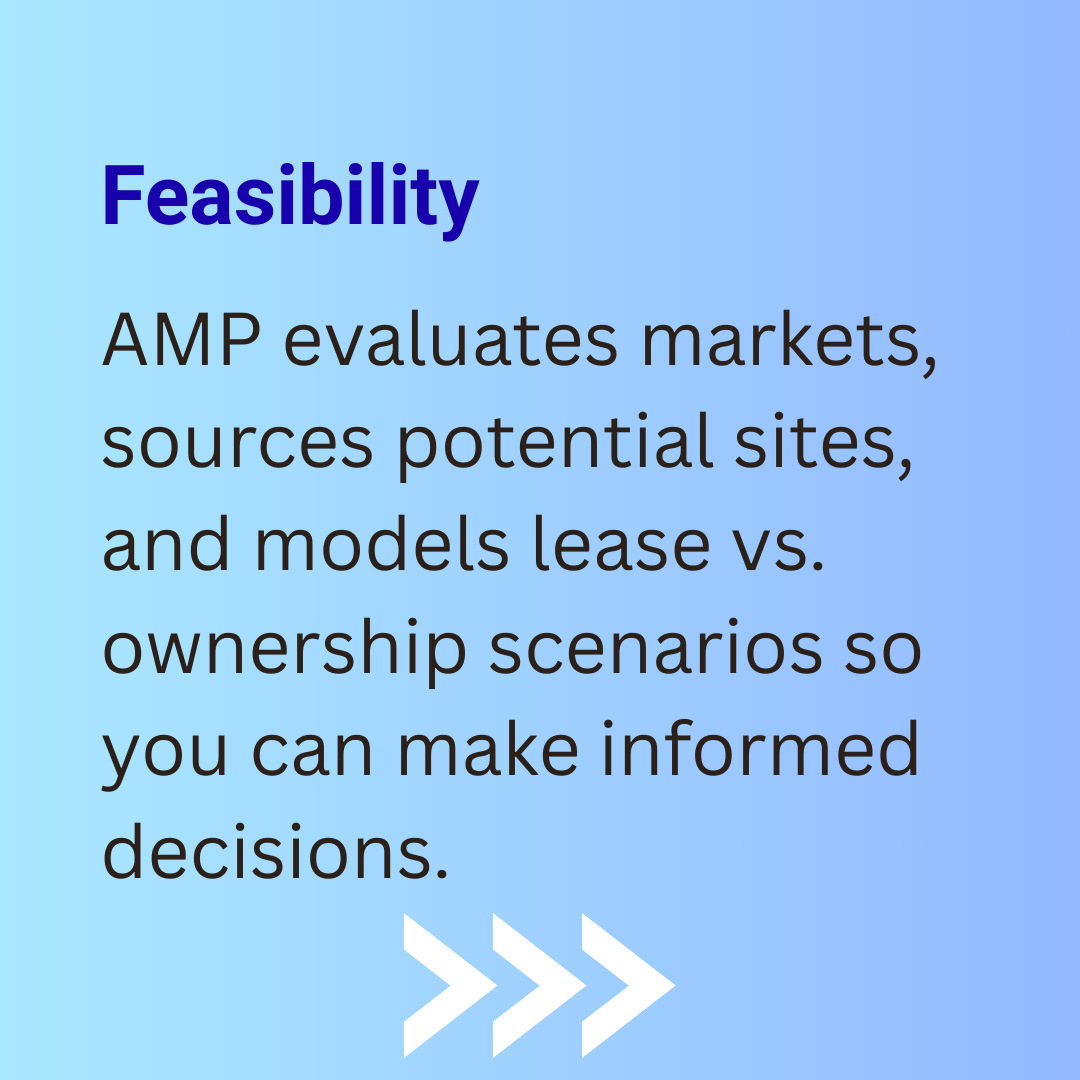 Feasibility

AMP evaluates markets, sources potential sites, and models lease vs. ownership scenarios so you can make informed decisions.